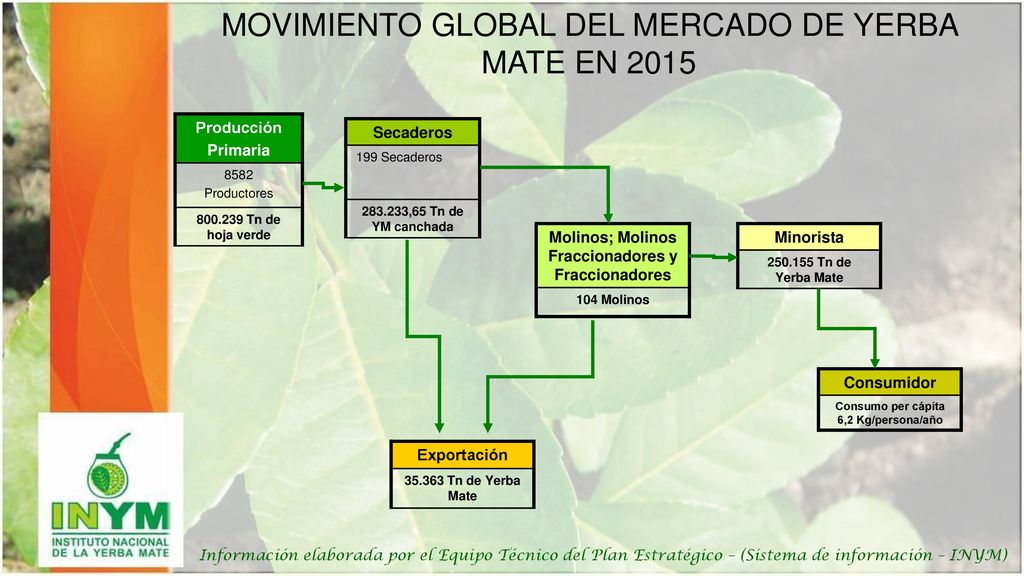 MOVIMIENTO GLOBAL DEL MERCADO DE YERBA MATE EN 2015

Producción Primaria
8582 Productores
800.239 Tn de hoja verde

Secaderos
199 Secaderos
283.233,65 Tn de YM canchada

Molinos; Molinos Fraccionadores y Fraccionadores
104 Molinos

Minorista
250.155 Tn de Yerba Mate

Consumidor
Consumo per cápita 6,2 Kg/persona/año

Exportación
35.363 Tn de Yerba Mate

INYM
INSTITUTO NACIONAL DE LA YERBA MATE

Información elaborada por el Equipo Técnico del Plan Estratégico – (Sistema de información – INYM)